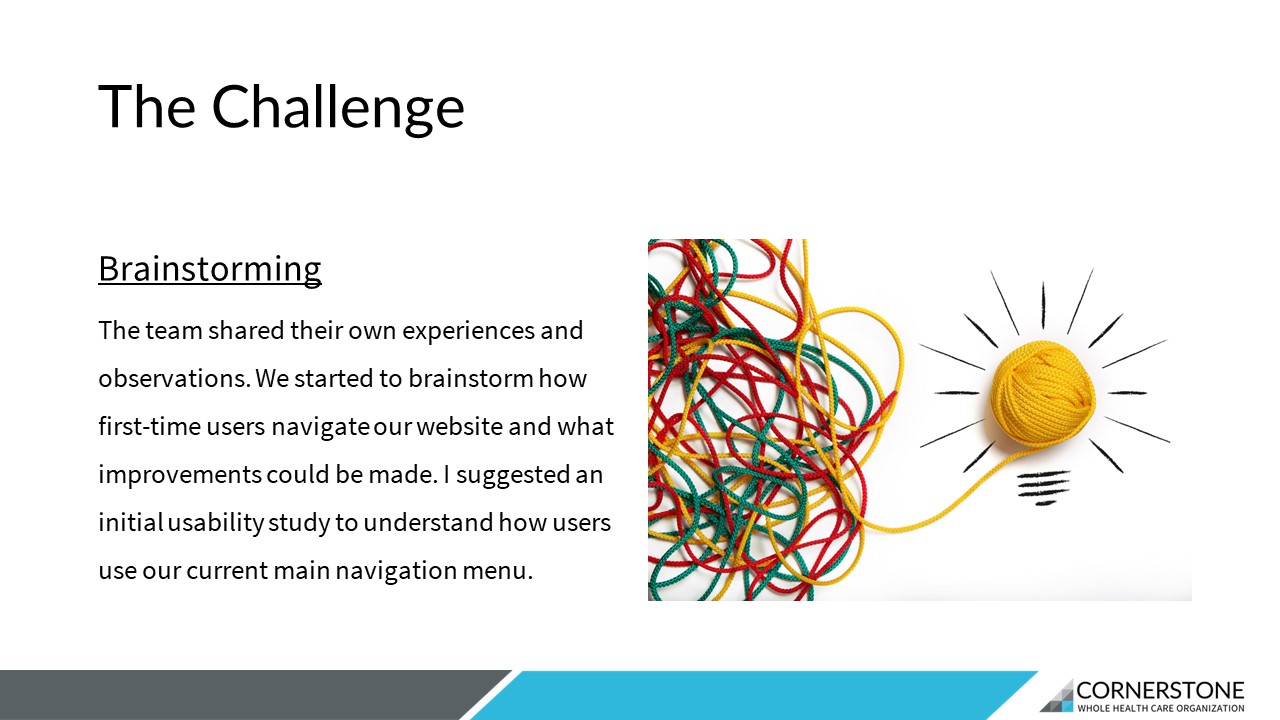 The Challenge

Brainstorming

The team shared their own experiences and observations. We started to brainstorm how first-time users navigate our website and what improvements could be made. I suggested an initial usability study to understand how users use our current main navigation menu.

CORNERSTONE
WHOLE HEALTH CARE ORGANIZATION